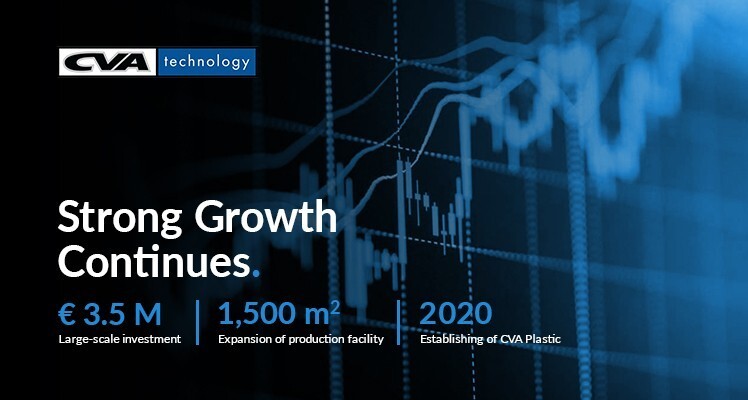 CVA technology

Strong Growth Continues.

€ 3.5 M
Large-scale investment

1,500 $m^2$
Expansion of production facility

2020
Establishing of CVA Plastic